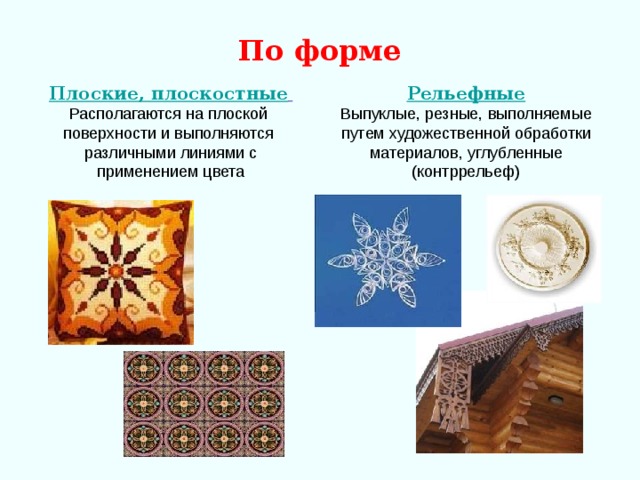 По форме

Плоские, плоскостные
Располагаются на плоской поверхности и выполняются различными линиями с применением цвета

Рельефные
Выпуклые, резные, выполняемые путем художественной обработки материалов, углубленные (контррельеф)